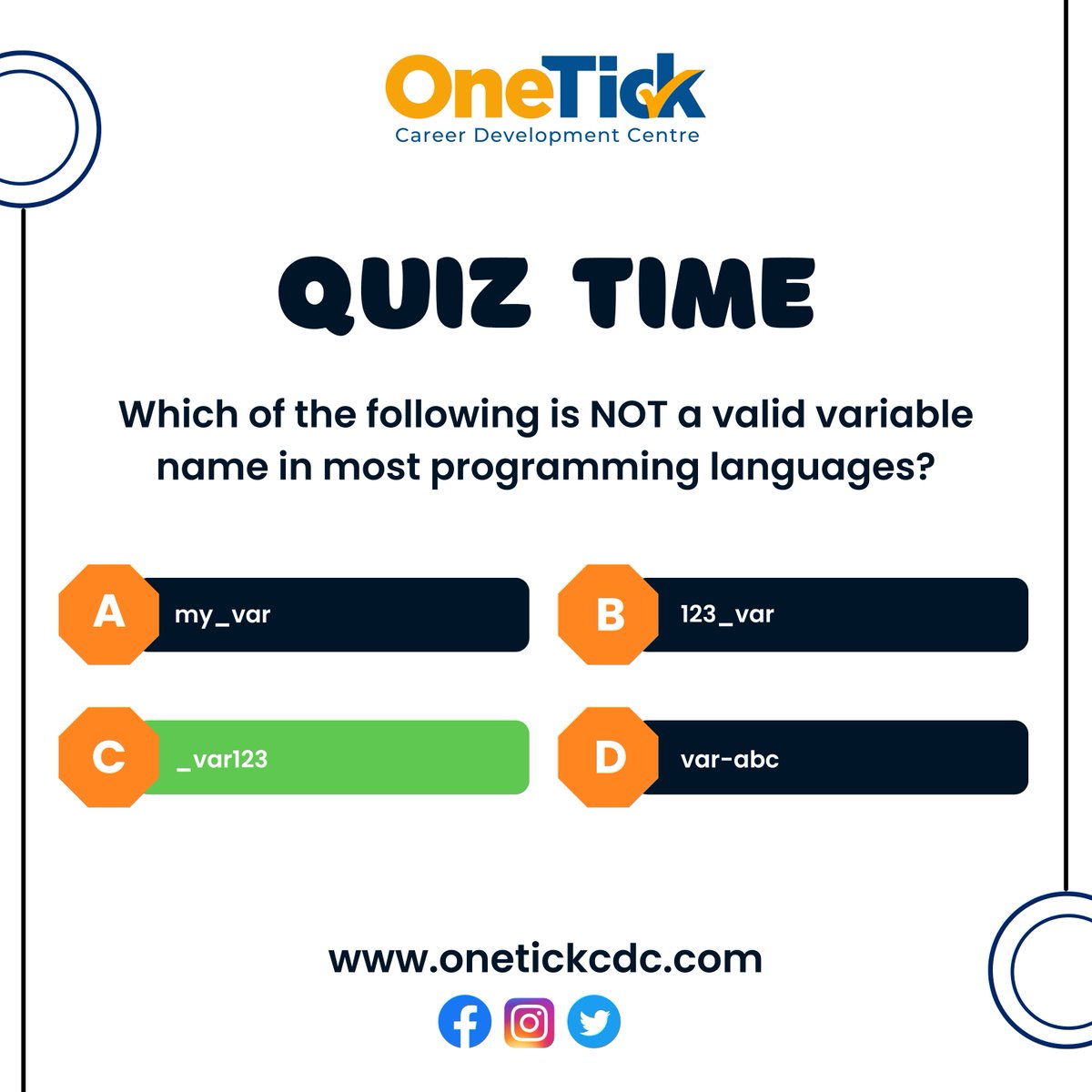 OneTick
Career Development Centre

QUIZ TIME

Which of the following is NOT a valid variable name in most programming languages?

A my_var

B 123_var

C _var123

D var-abc

www.onetickcdc.com